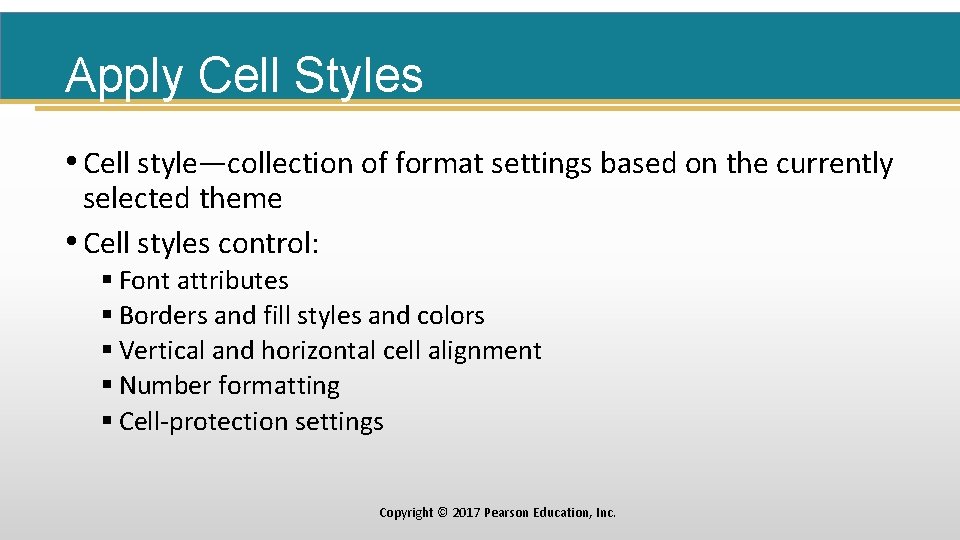 Apply Cell Styles

• Cell style—collection of format settings based on the currently selected theme

• Cell styles control:
  ▪ Font attributes
  ▪ Borders and fill styles and colors
  ▪ Vertical and horizontal cell alignment
  ▪ Number formatting
  ▪ Cell-protection settings

Copyright © 2017 Pearson Education, Inc.